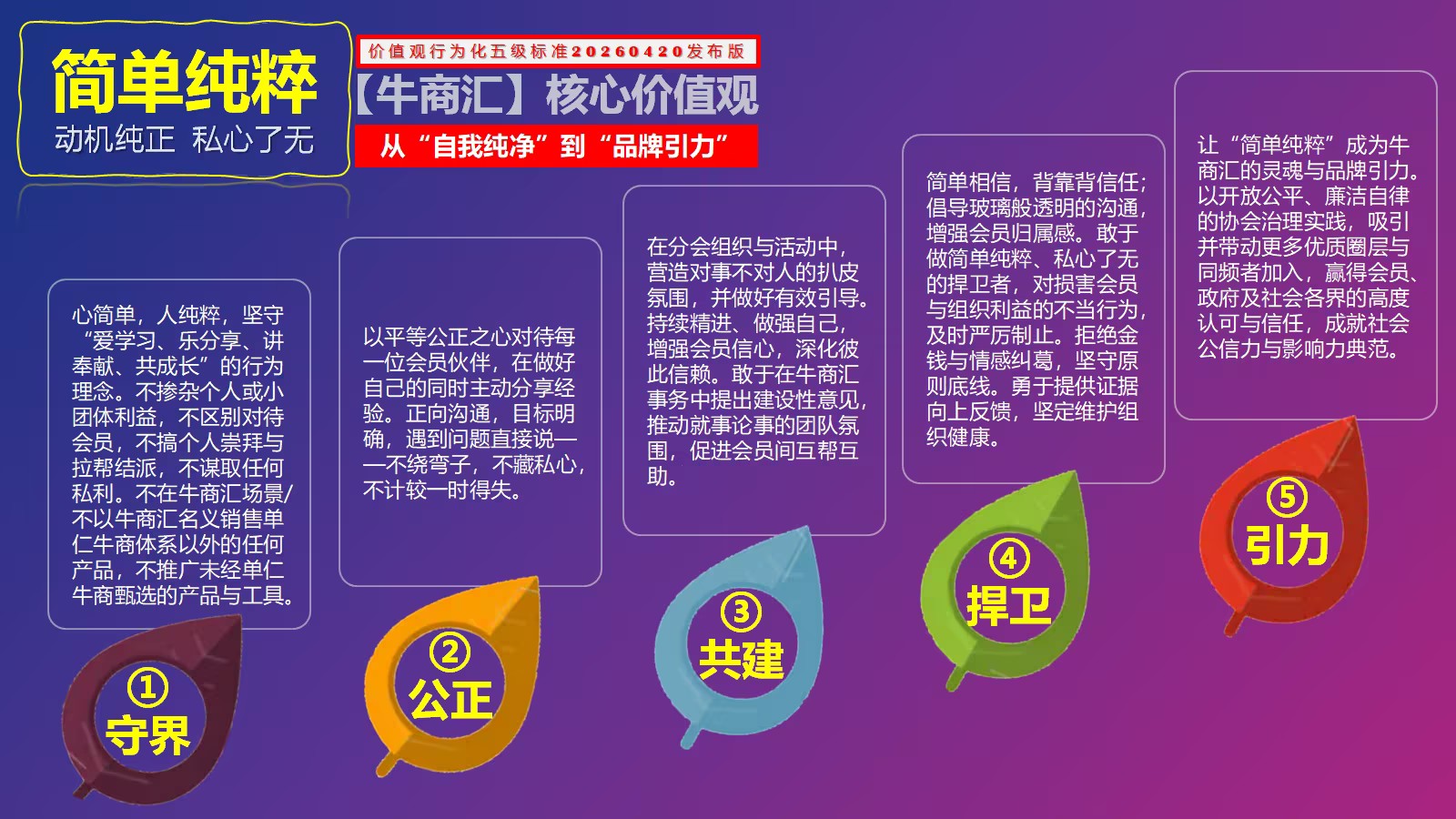 简单纯粹
动机纯正 私心了无

价值观行为化五级标准20260420发布版

【牛商汇】核心价值观

从“自我纯净”到“品牌引力”

心简单，人纯粹，坚守“爱学习、乐分享、讲奉献、共成长”的行为理念。不掺杂个人或小团体利益，不区别对待会员，不搞个人崇拜与拉帮结派，不谋取任何私利。不在牛商汇场景/不以牛商汇名义销售单仁牛商体系以外的任何产品，不推广未经单仁牛商甄选的产品与工具。

①
守界

以平等公正之心对待每一位会员伙伴，在做好自己的同时主动分享经验。正向沟通，目标明确，遇到问题直接说——不绕弯子，不藏私心，不计较一时得失。

②
公正

在分会组织与活动中，营造对事不对人的扒皮氛围，并做好有效引导。持续精进、做强自己，增强会员信心，深化彼此信赖。敢于在牛商汇事务中提出建设性意见，推动就事论事的团队氛围，促进会员间互帮互助。

③
共建

简单相信，背靠背信任；倡导玻璃般透明的沟通，增强会员归属感。敢于做简单纯粹、私心了无的捍卫者，对损害会员与组织利益的不当行为，及时严厉制止。拒绝金钱与情感纠葛，坚守原则底线。勇于提供证据向上反馈，坚定维护组织健康。

④
捍卫

让“简单纯粹”成为牛商汇的灵魂与品牌引力。以开放公平、廉洁自律的协会治理实践，吸引并带动更多优质圈层与同频者加入，赢得会员、政府及社会各界的高度认可与信任，成就社会公信力与影响力典范。

⑤
引力